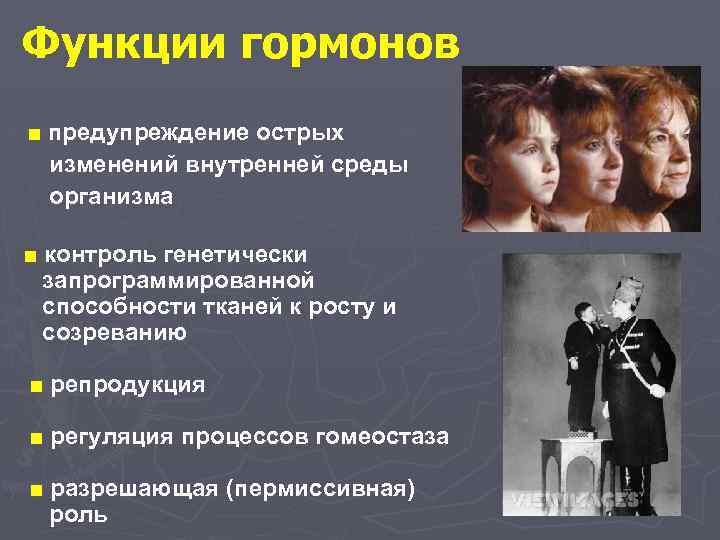 Функции гормонов

■ предупреждение острых изменений внутренней среды организма

■ контроль генетически запрограммированной способности тканей к росту и созреванию

■ репродукция

■ регуляция процессов гомеостаза

■ разрешающая (пермиссивная) роль

VIEWIMAGES